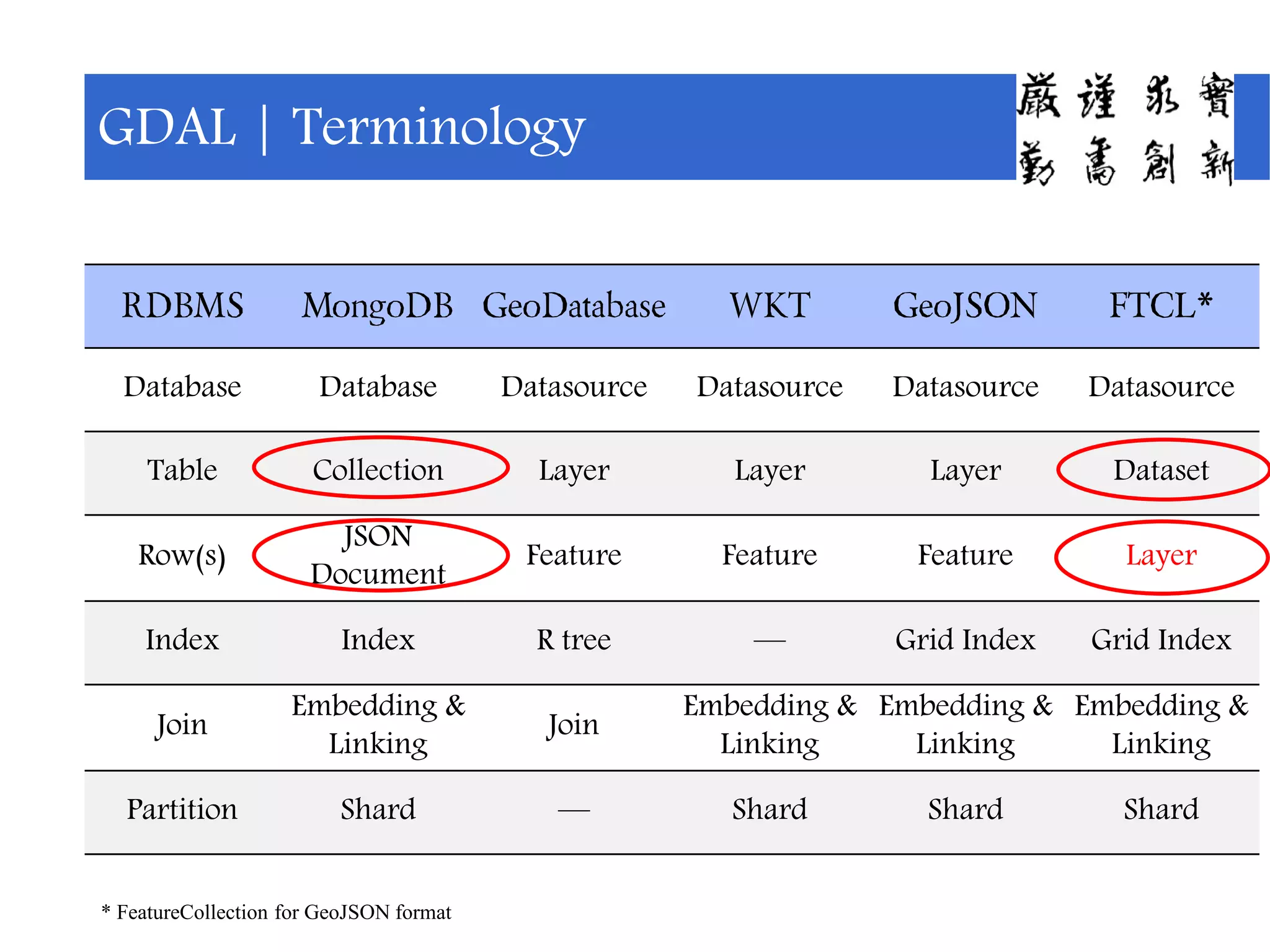 GDAL | Terminology

嚴謹求實
勤奮創新

| RDBMS | MongoDB | GeoDatabase | WKT | GeoJSON | FTCL* |
|---|---|---|---|---|---|
| Database | Database | Datasource | Datasource | Datasource | Datasource |
| Table | Collection | Layer | Layer | Layer | Dataset |
| Row(s) | JSON Document | Feature | Feature | Feature | Layer |
| Index | Index | R tree | — | Grid Index | Grid Index |
| Join | Embedding & Linking | Join | Embedding & Linking | Embedding & Linking | Embedding & Linking |
| Partition | Shard | — | Shard | Shard | Shard |

* FeatureCollection for GeoJSON format